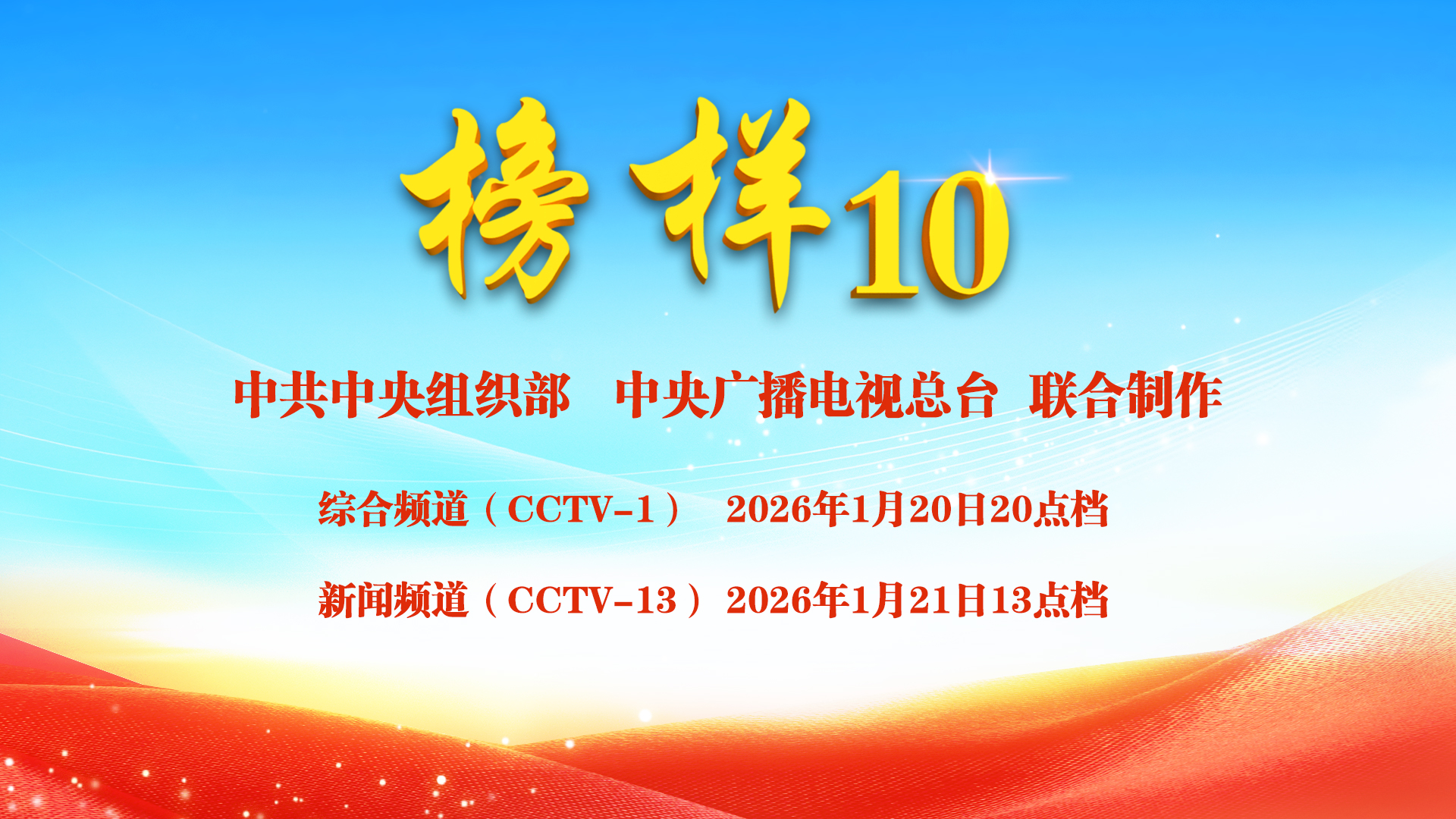 榜样10

中共中央组织部　中央广播电视总台　联合制作

综合频道（CCTV-1）　2026年1月20日20点档

新闻频道（CCTV-13）　2026年1月21日13点档